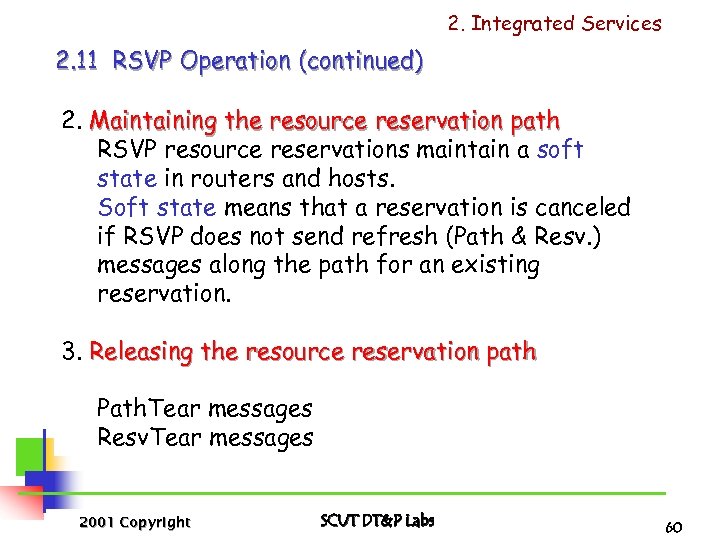 2. Integrated Services

2.11 RSVP Operation (continued)

2. Maintaining the resource reservation path
RSVP resource reservations maintain a soft state in routers and hosts.
Soft state means that a reservation is canceled if RSVP does not send refresh (Path & Resv.) messages along the path for an existing reservation.

3. Releasing the resource reservation path

PathTear messages
ResvTear messages

2001 Copyright

SCUT DT&P Labs

60